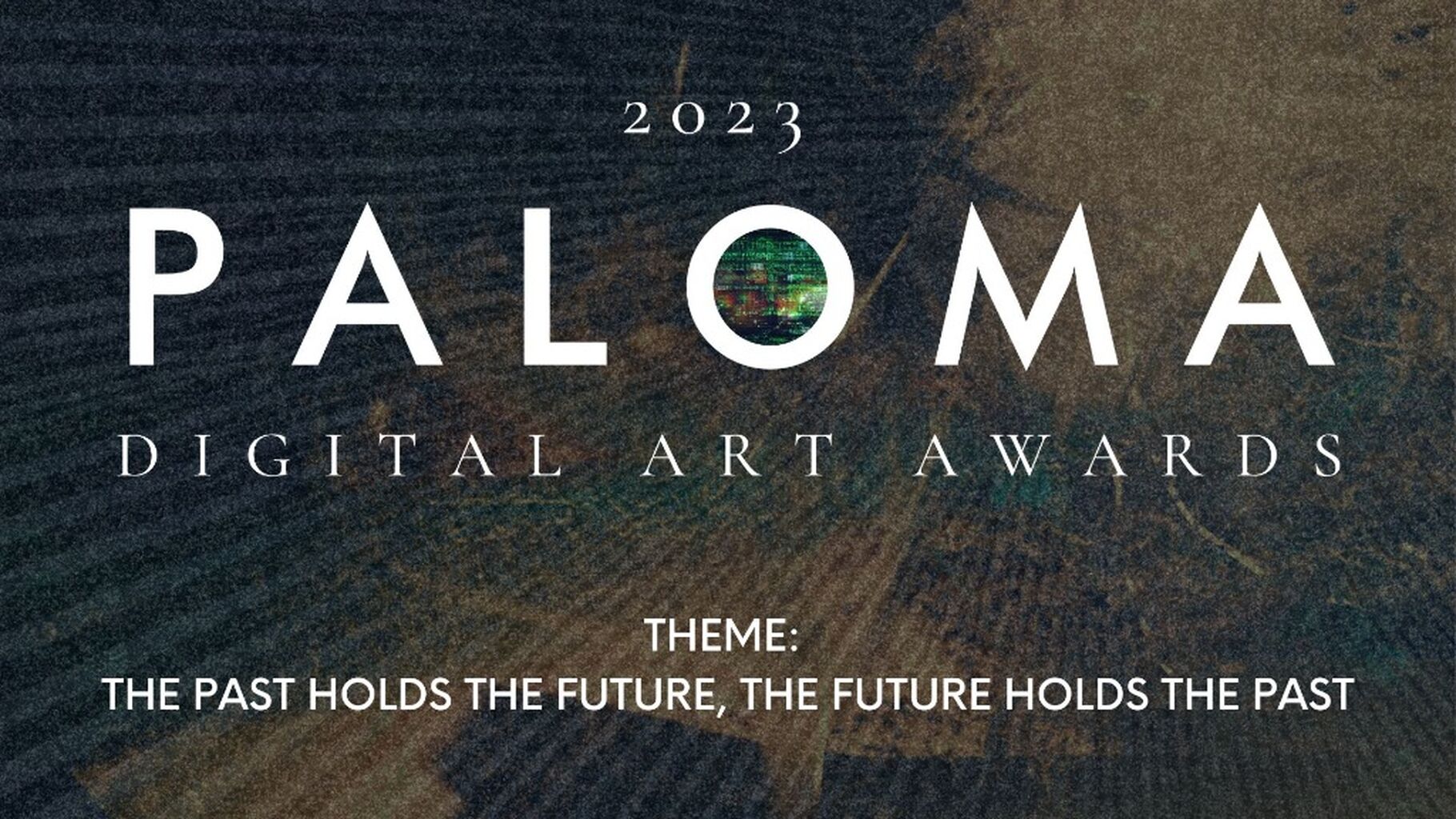 2023

PALOMA

DIGITAL ART AWARDS

THEME:
THE PAST HOLDS THE FUTURE, THE FUTURE HOLDS THE PAST